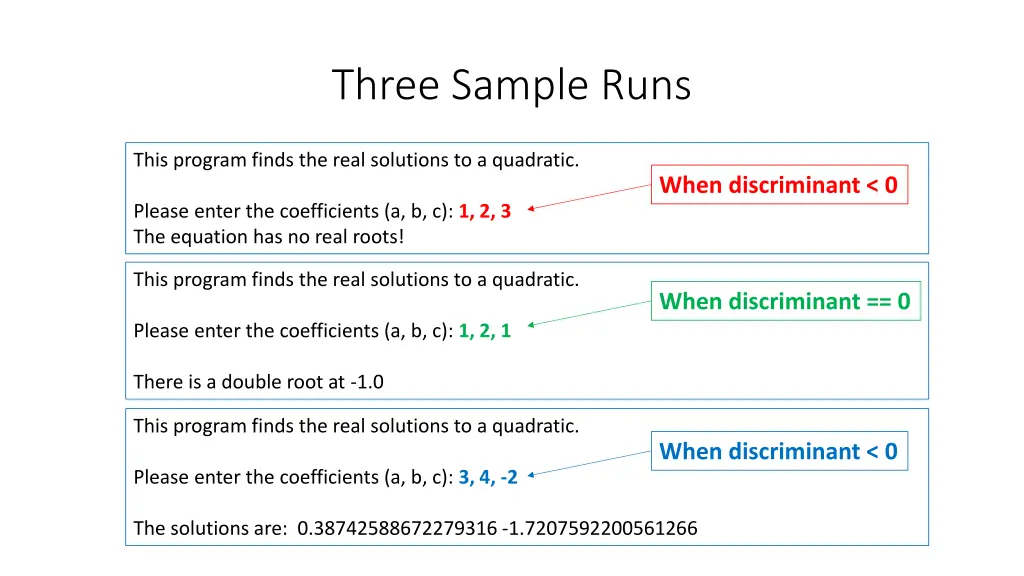 Three Sample Runs

This program finds the real solutions to a quadratic.

Please enter the coefficients (a, b, c): 1, 2, 3
The equation has no real roots!

When discriminant < 0

This program finds the real solutions to a quadratic.

Please enter the coefficients (a, b, c): 1, 2, 1

There is a double root at -1.0

When discriminant == 0

This program finds the real solutions to a quadratic.

Please enter the coefficients (a, b, c): 3, 4, -2

The solutions are: 0.38742588672279316 -1.7207592200561266

When discriminant < 0